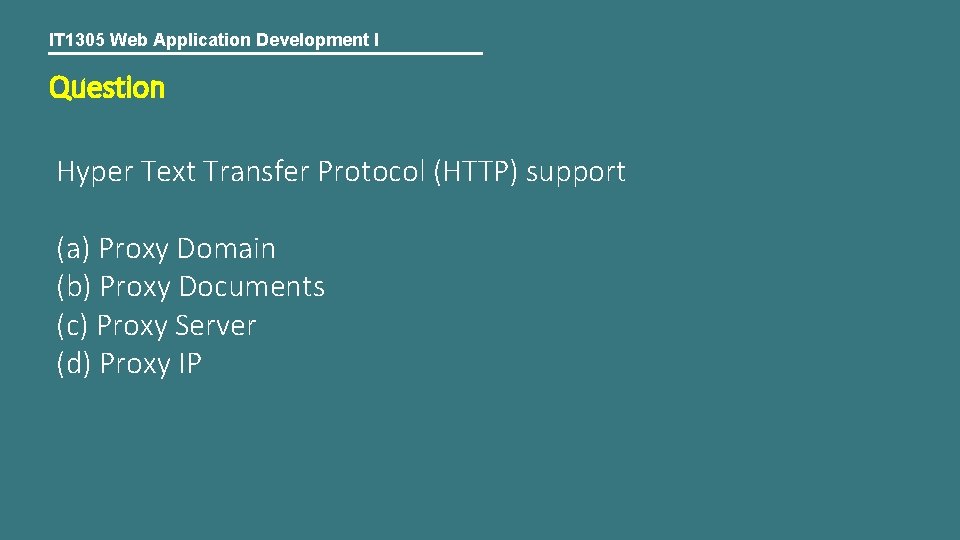 IT1305 Web Application Development I

Question

Hyper Text Transfer Protocol (HTTP) support

(a) Proxy Domain
(b) Proxy Documents
(c) Proxy Server
(d) Proxy IP